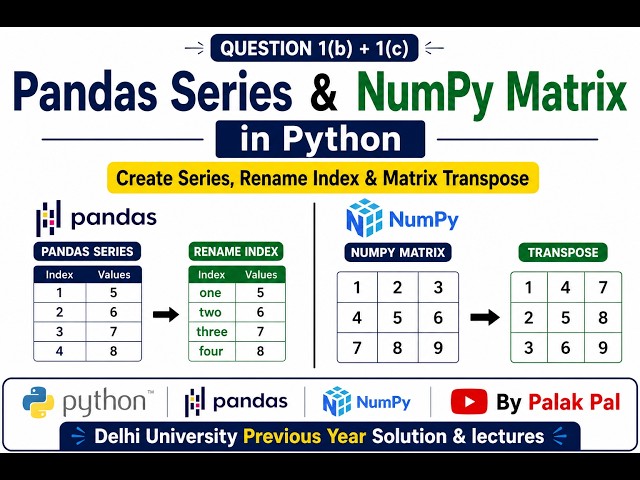 QUESTION 1(b) + 1(c)

Pandas Series & NumPy Matrix

in Python

Create Series, Rename Index & Matrix Transpose

pandas

PANDAS SERIES

| Index | Values |
|---|---|
| 1 | 5 |
| 2 | 6 |
| 3 | 7 |
| 4 | 8 |

RENAME INDEX

| Index | Values |
|---|---|
| one | 5 |
| two | 6 |
| three | 7 |
| four | 8 |

NumPy

NUMPY MATRIX

| 1 | 2 | 3 |
|---|---|---|
| 4 | 5 | 6 |
| 7 | 8 | 9 |

TRANSPOSE

| 1 | 4 | 7 |
|---|---|---|
| 2 | 5 | 8 |
| 3 | 6 | 9 |

python™ pandas NumPy By Palak Pal

Delhi University Previous Year Solution & lectures